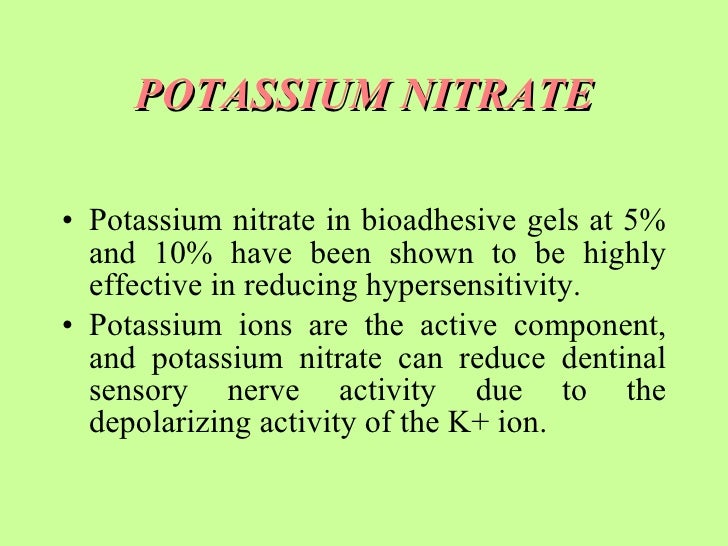 POTASSIUM NITRATE

• Potassium nitrate in bioadhesive gels at 5% and 10% have been shown to be highly effective in reducing hypersensitivity.

• Potassium ions are the active component, and potassium nitrate can reduce dentinal sensory nerve activity due to the depolarizing activity of the K+ ion.